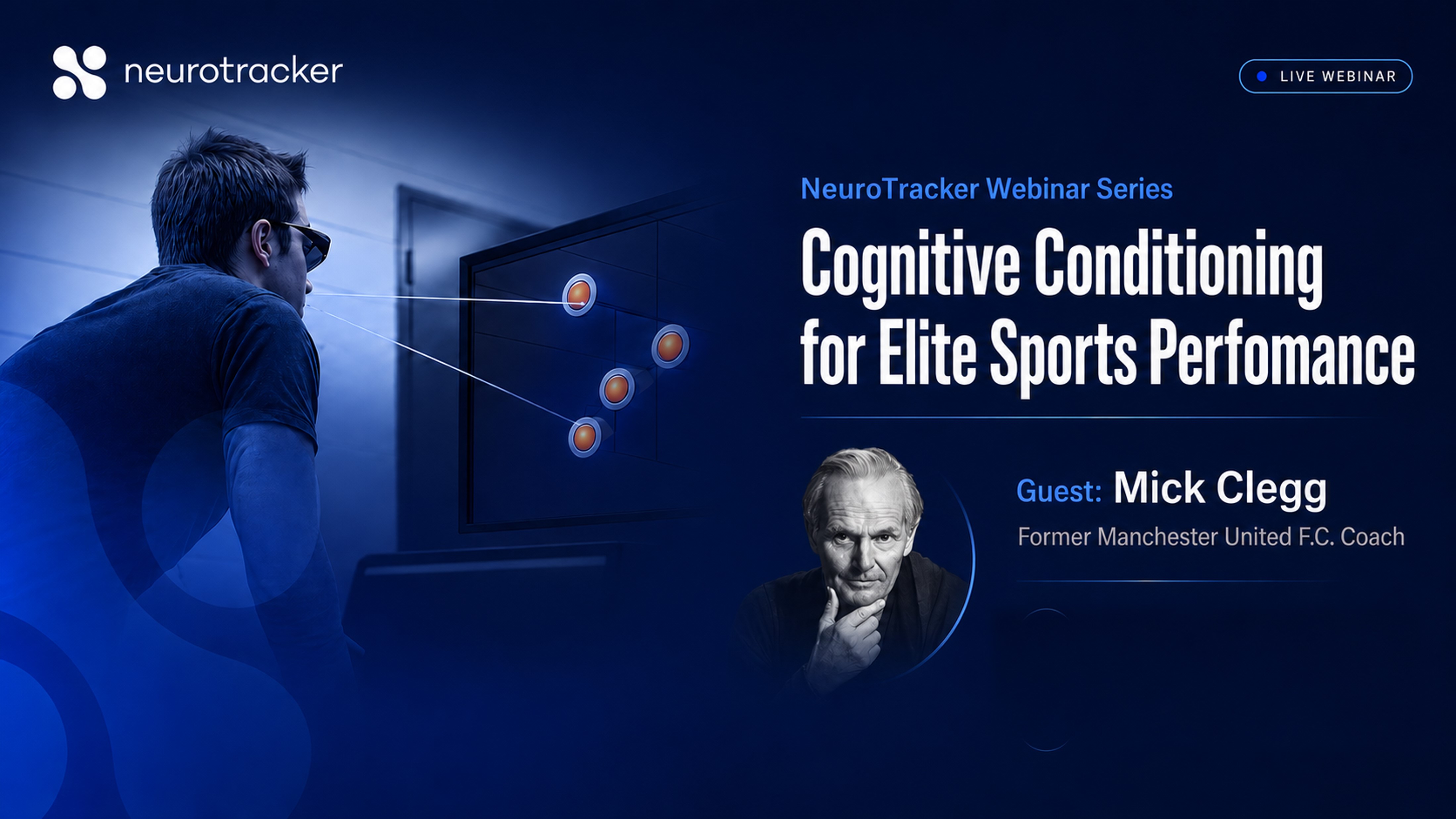 neurotracker

LIVE WEBINAR

NeuroTracker Webinar Series

Cognitive Conditioning for Elite Sports Perfomance

Guest: Mick Clegg

Former Manchester United F.C. Coach